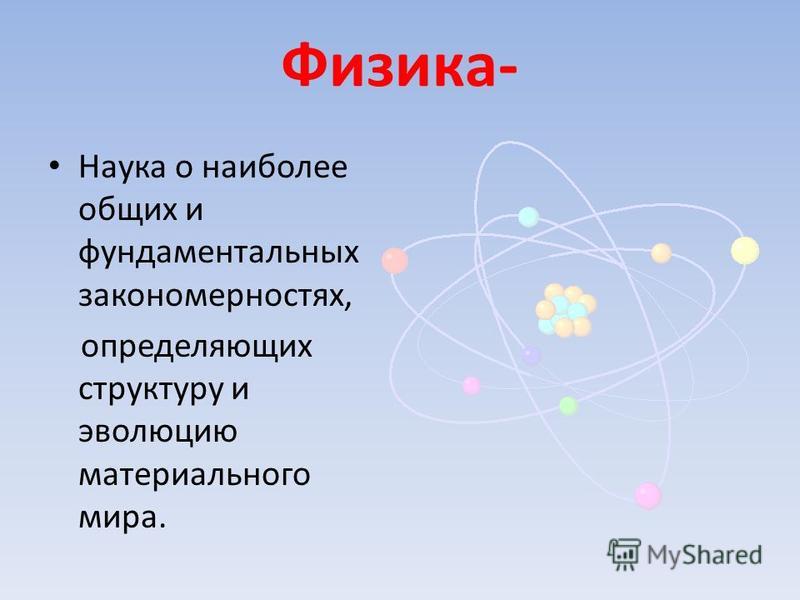 Физика-

• Наука о наиболее общих и фундаментальных закономерностях,

определяющих структуру и эволюцию материального мира.

MyShared